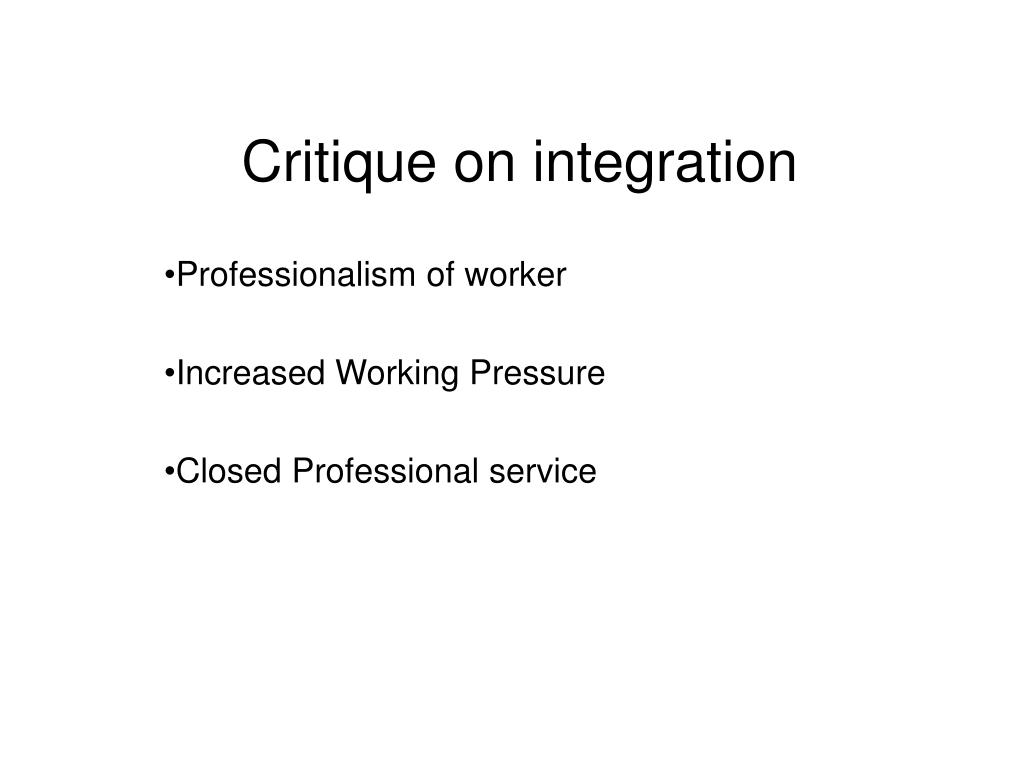 Critique on integration

•Professionalism of worker

•Increased Working Pressure

•Closed Professional service